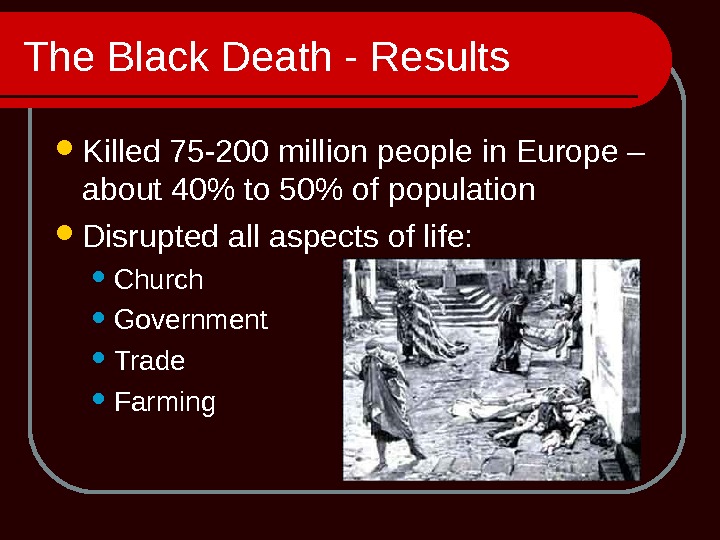 The Black Death - Results

- Killed 75-200 million people in Europe – about 40% to 50% of population
- Disrupted all aspects of life:
  - Church
  - Government
  - Trade
  - Farming